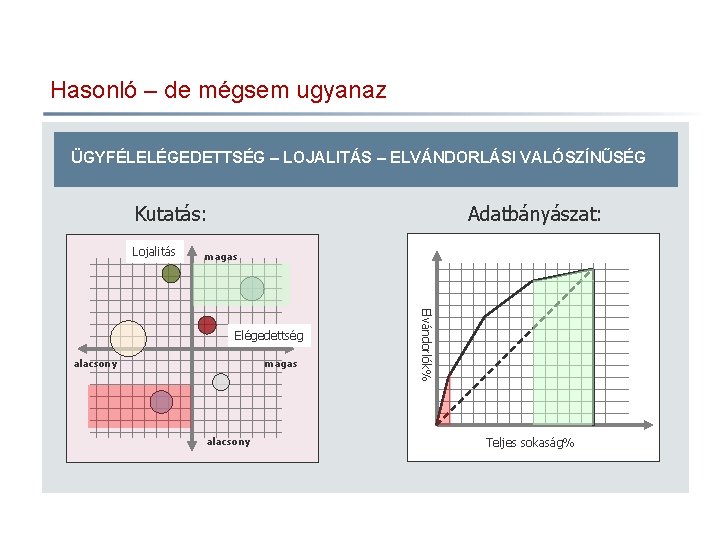 Hasonló – de mégsem ugyanaz

ÜGYFÉLELÉGEDETTSÉG – LOJALITÁS – ELVÁNDORLÁSI VALÓSZÍNŰSÉG

Kutatás:

Lojalitás

magas

Elégedettség

alacsony

magas

alacsony

Adatbányászat:

Elvándorlók%

Teljes sokaság%